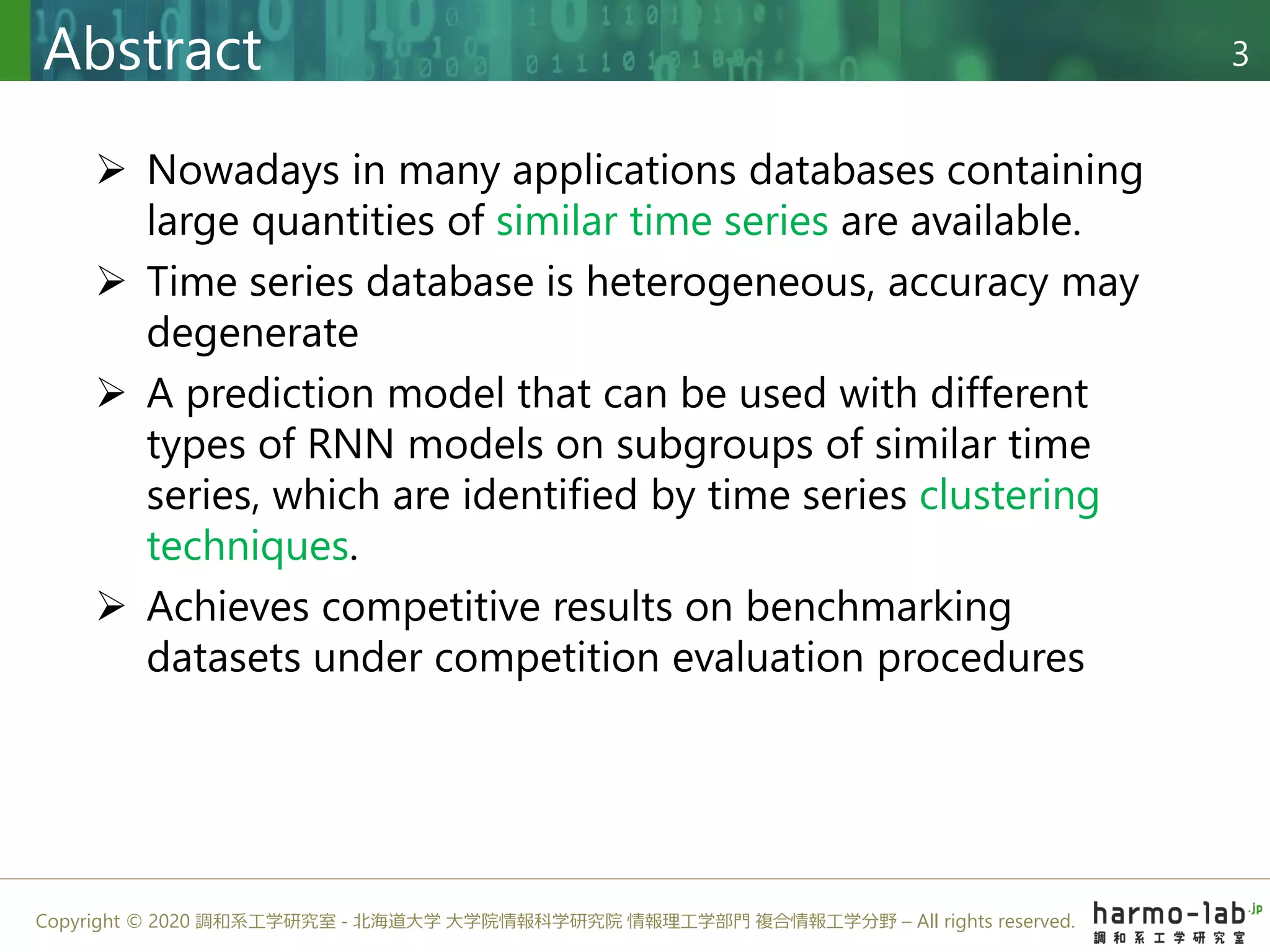 Abstract

3

➢ Nowadays in many applications databases containing large quantities of similar time series are available.

➢ Time series database is heterogeneous, accuracy may degenerate

➢ A prediction model that can be used with different types of RNN models on subgroups of similar time series, which are identified by time series clustering techniques.

➢ Achieves competitive results on benchmarking datasets under competition evaluation procedures

Copyright © 2020 調和系工学研究室 - 北海道大学 大学院情報科学研究院 情報理工学部門 複合情報工学分野 – All rights reserved.

harmo-lab.jp
調和系工学研究室